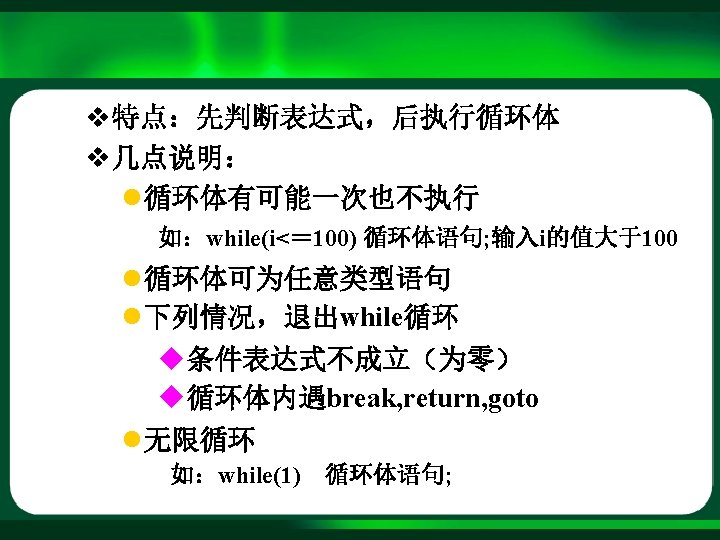 ❖特点：先判断表达式，后执行循环体
❖几点说明：
●循环体有可能一次也不执行
如：while(i<=100) 循环体语句;输入i的值大于100
●循环体可为任意类型语句
●下列情况，退出while循环
◆条件表达式不成立（为零）
◆循环体内遇break,return,goto
●无限循环
如：while(1)　循环体语句;